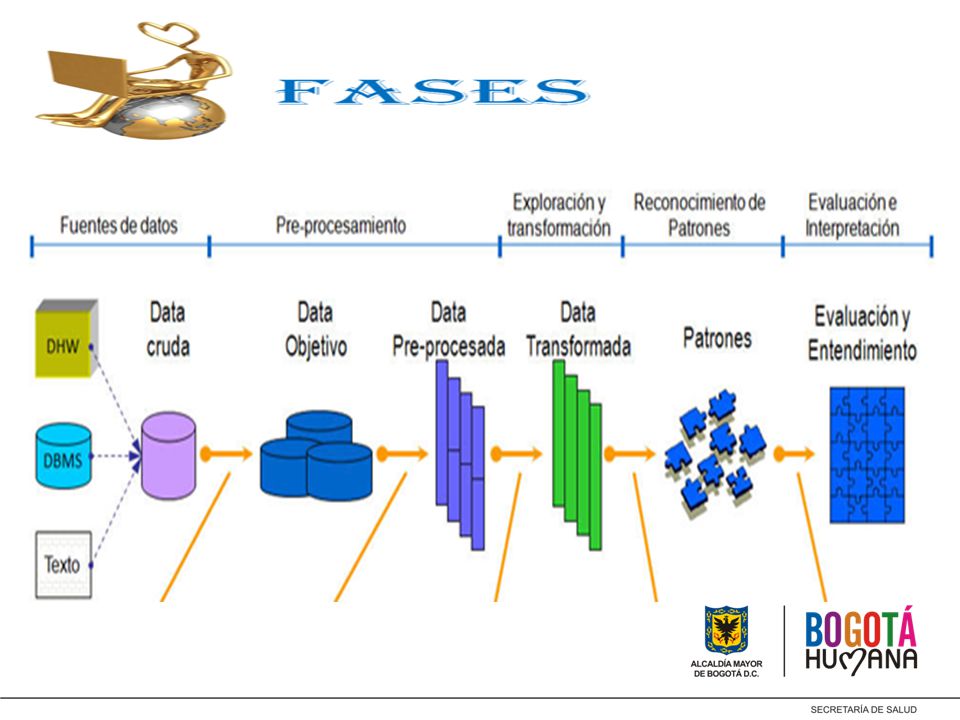 FASES

Fuentes de datos

Pre-procesamiento

Exploración y transformación

Reconocimiento de Patrones

Evaluación e Interpretación

DHW

DBMS

Texto

Data cruda

Data Objetivo

Data Pre-procesada

Data Transformada

Patrones

Evaluación y Entendimiento

ALCALDÍA MAYOR DE BOGOTÁ D.C.

BOGOTÁ HUMANA

SECRETARÍA DE SALUD